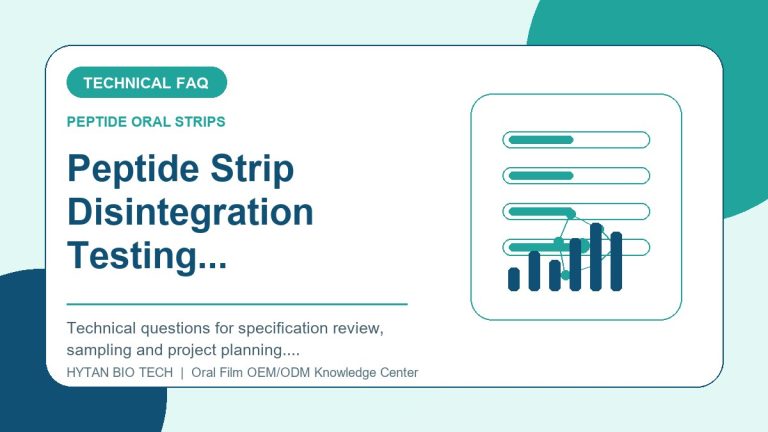 TECHNICAL FAQ

PEPTIDE ORAL STRIPS

Peptide Strip Disintegration Testing...

Technical questions for specification review, sampling and project planning....

HYTAN BIO TECH | Oral Film OEM/ODM Knowledge Center